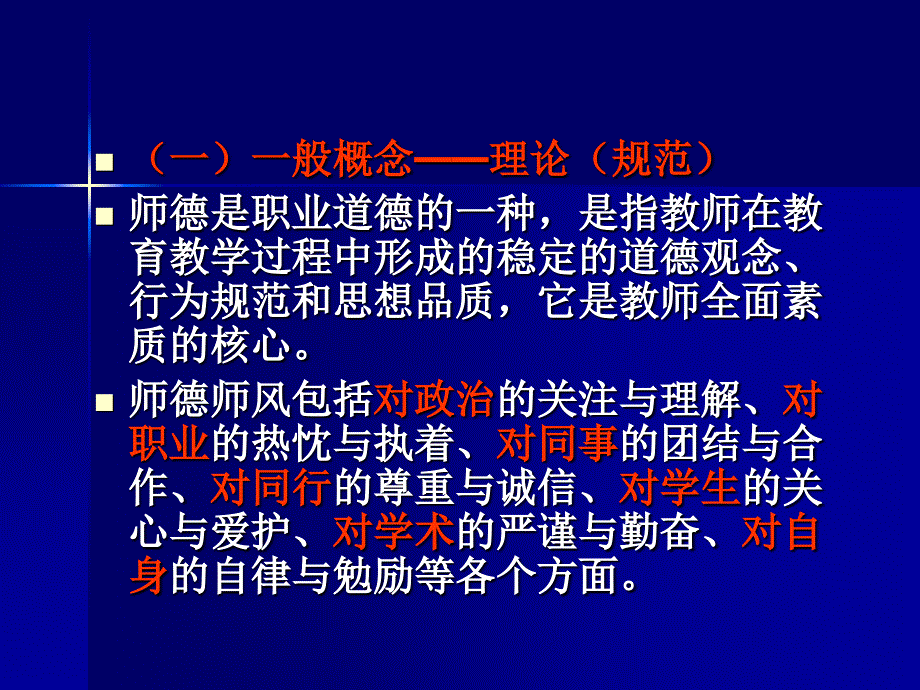 （一）一般概念——理论（规范）

师德是职业道德的一种，是指教师在教育教学过程中形成的稳定的道德观念、行为规范和思想品质，它是教师全面素质的核心。

师德师风包括对政治的关注与理解、对职业的热忱与执着、对同事的团结与合作、对同行的尊重与诚信、对学生的关心与爱护、对学术的严谨与勤奋、对自身的自律与勉励等各个方面。